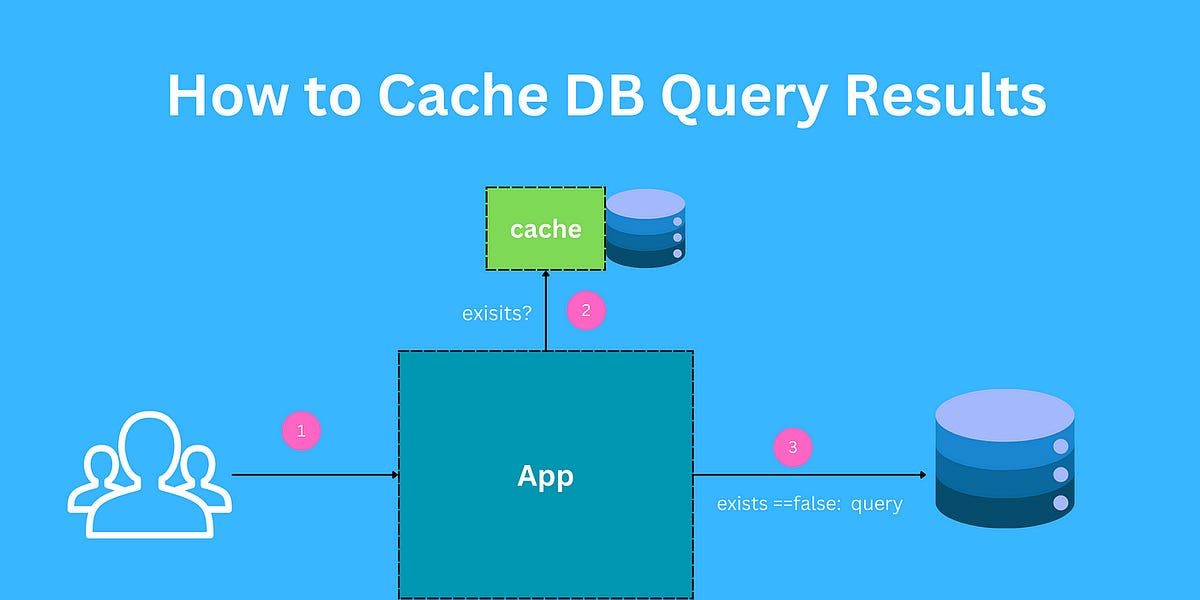 How to Cache DB Query Results

cache

exisits?

2

1

App

3

exists ==false: query